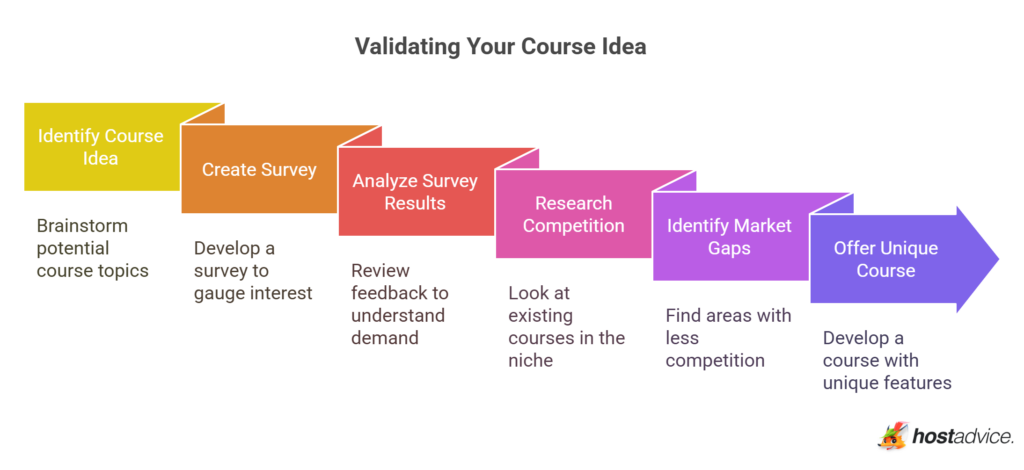 Validating Your Course Idea

Identify Course Idea

Brainstorm potential course topics

Create Survey

Develop a survey to gauge interest

Analyze Survey Results

Review feedback to understand demand

Research Competition

Look at existing courses in the niche

Identify Market Gaps

Find areas with less competition

Offer Unique Course

Develop a course with unique features

hostadvice.